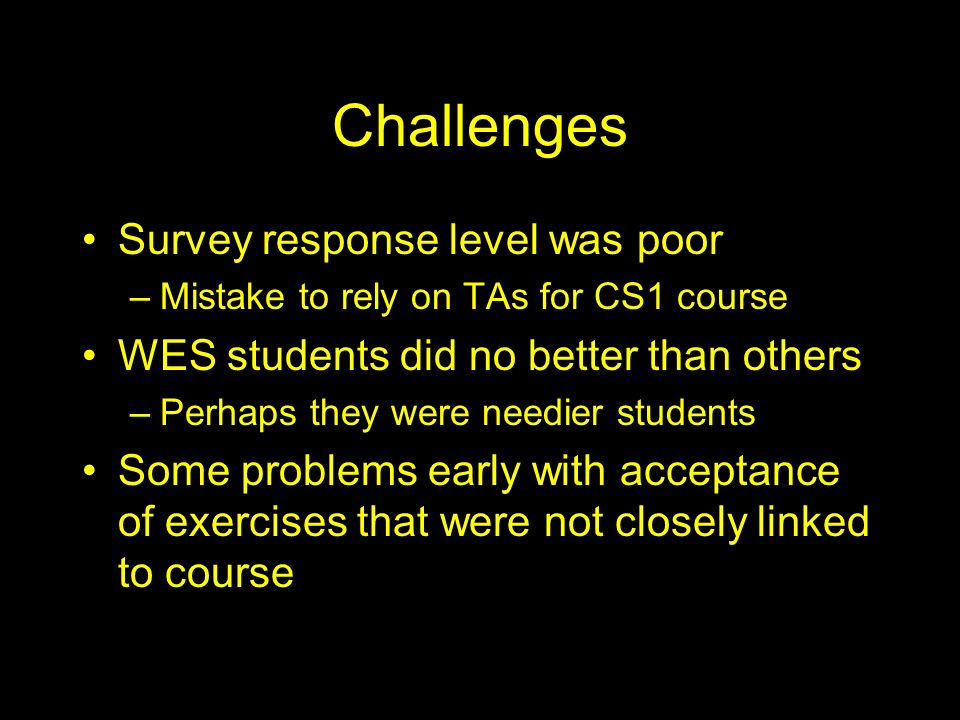 Challenges

• Survey response level was poor
– Mistake to rely on TAs for CS1 course
• WES students did no better than others
– Perhaps they were needier students
• Some problems early with acceptance of exercises that were not closely linked to course